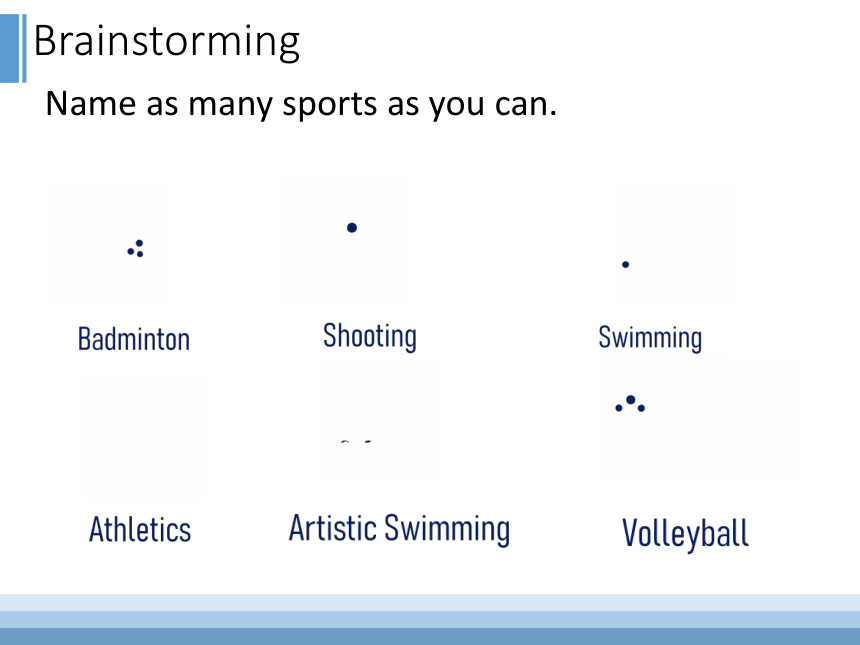 Brainstorming

Name as many sports as you can.

Badminton

Shooting

Swimming

Athletics

Artistic Swimming

Volleyball